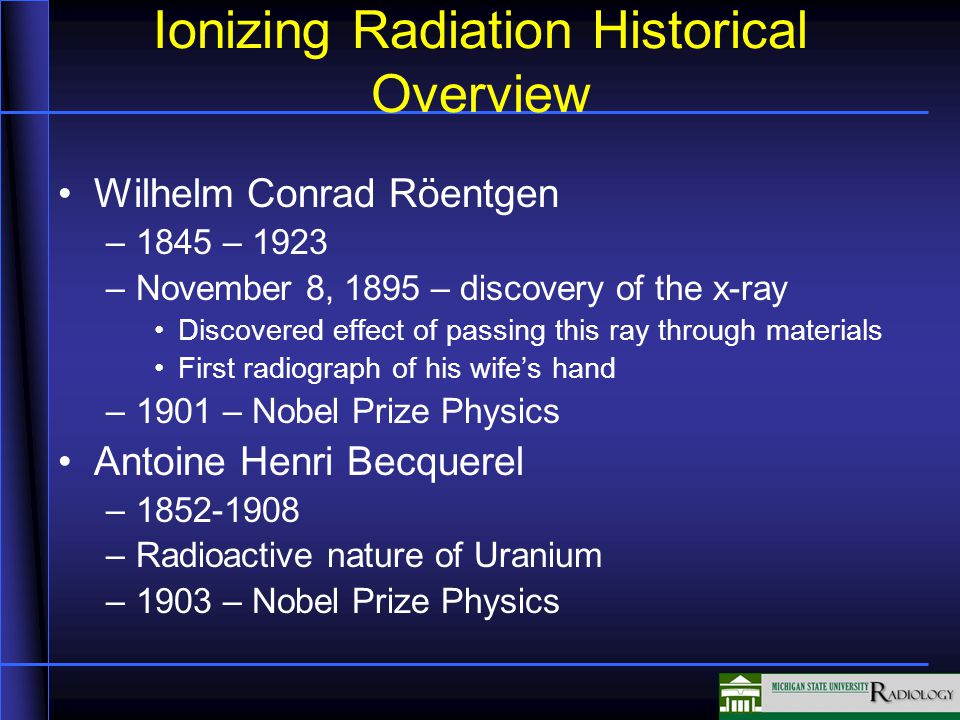 Ionizing Radiation Historical Overview

• Wilhelm Conrad Röentgen
– 1845 – 1923
– November 8, 1895 – discovery of the x-ray
• Discovered effect of passing this ray through materials
• First radiograph of his wife's hand
– 1901 – Nobel Prize Physics
• Antoine Henri Becquerel
– 1852-1908
– Radioactive nature of Uranium
– 1903 – Nobel Prize Physics

MICHIGAN STATE UNIVERSITY RADIOLOGY